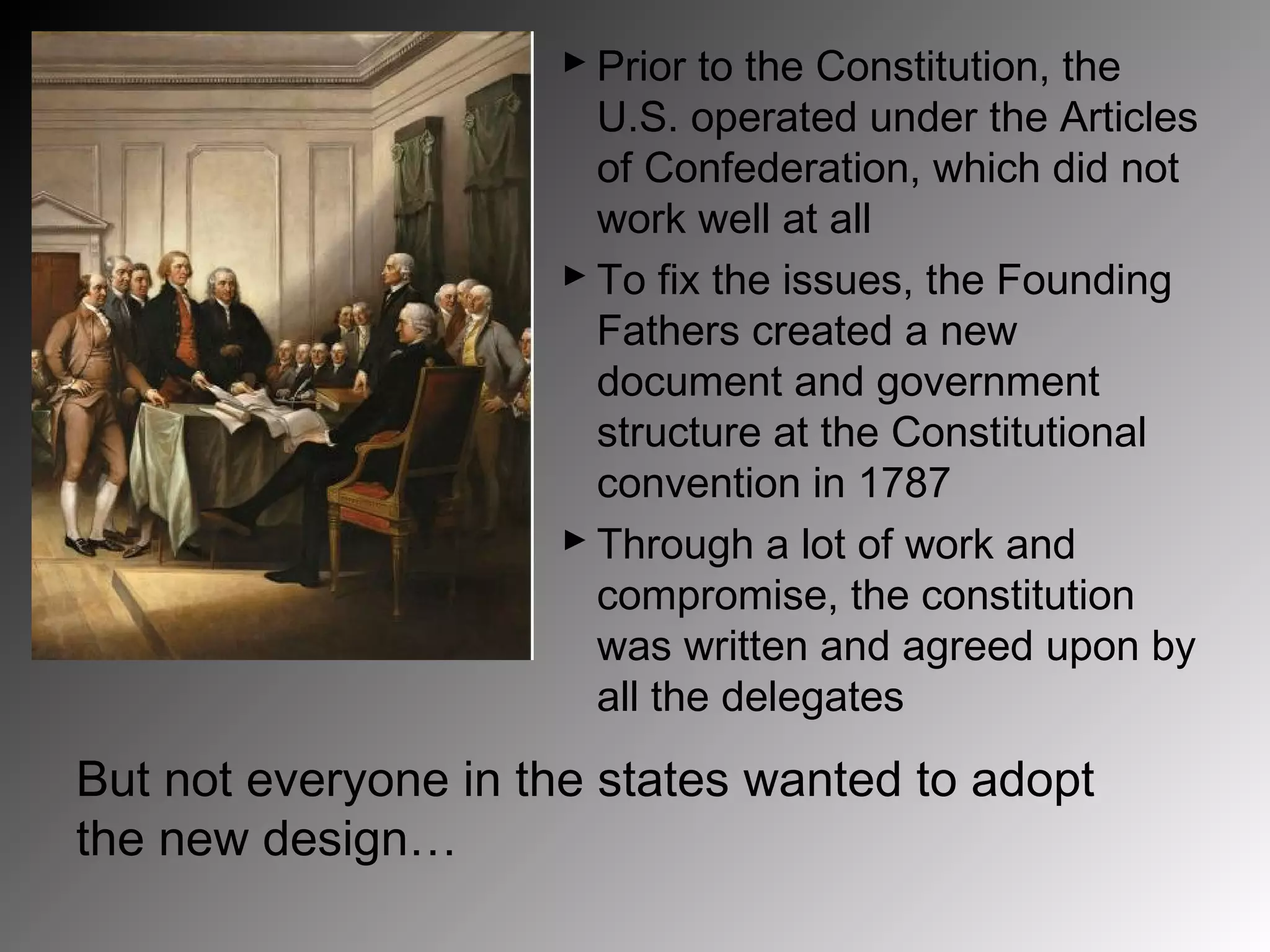 ► Prior to the Constitution, the U.S. operated under the Articles of Confederation, which did not work well at all

► To fix the issues, the Founding Fathers created a new document and government structure at the Constitutional convention in 1787

► Through a lot of work and compromise, the constitution was written and agreed upon by all the delegates

But not everyone in the states wanted to adopt the new design…